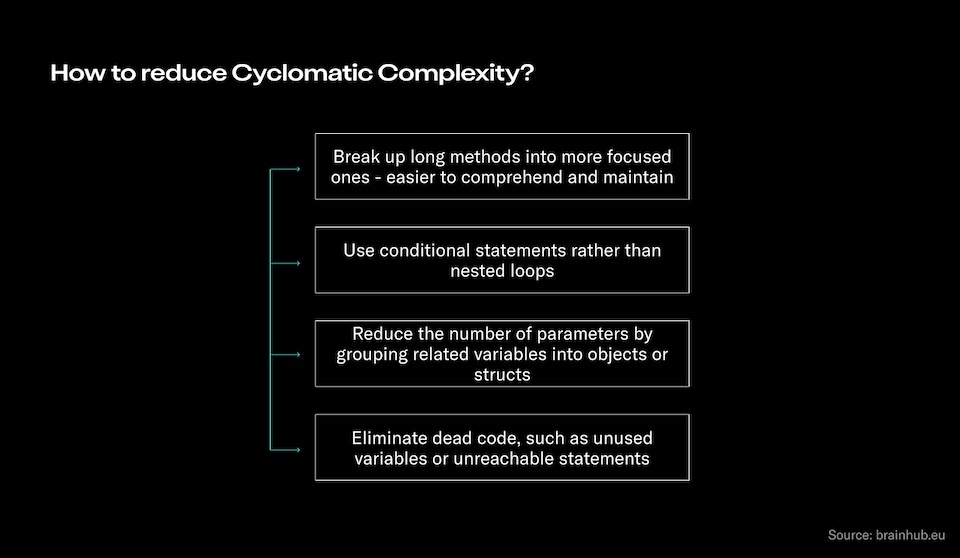 How to reduce Cyclomatic Complexity?

Break up long methods into more focused ones - easier to comprehend and maintain

Use conditional statements rather than nested loops

Reduce the number of parameters by grouping related variables into objects or structs

Eliminate dead code, such as unused variables or unreachable statements

Source: brainhub.eu